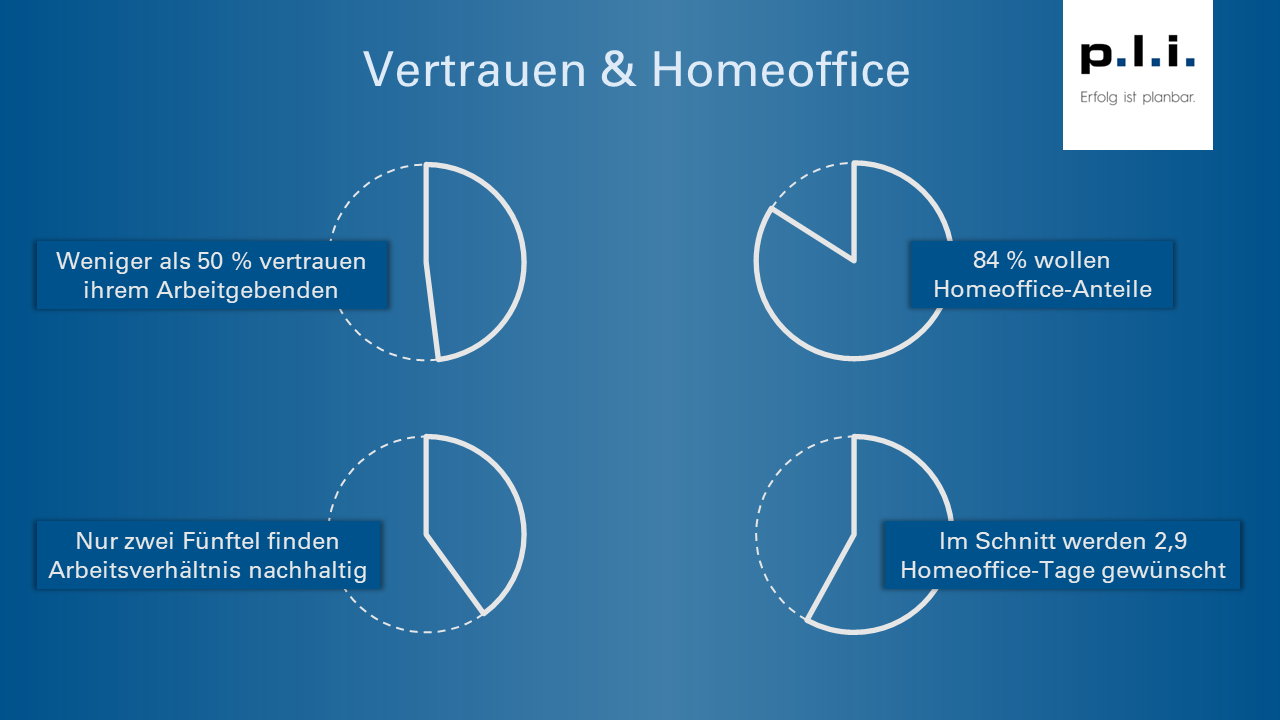 Vertrauen & Homeoffice

p.l.i.
Erfolg ist planbar.

Weniger als 50 % vertrauen ihrem Arbeitgebenden

84 % wollen Homeoffice-Anteile

Nur zwei Fünftel finden Arbeitsverhältnis nachhaltig

Im Schnitt werden 2,9 Homeoffice-Tage gewünscht